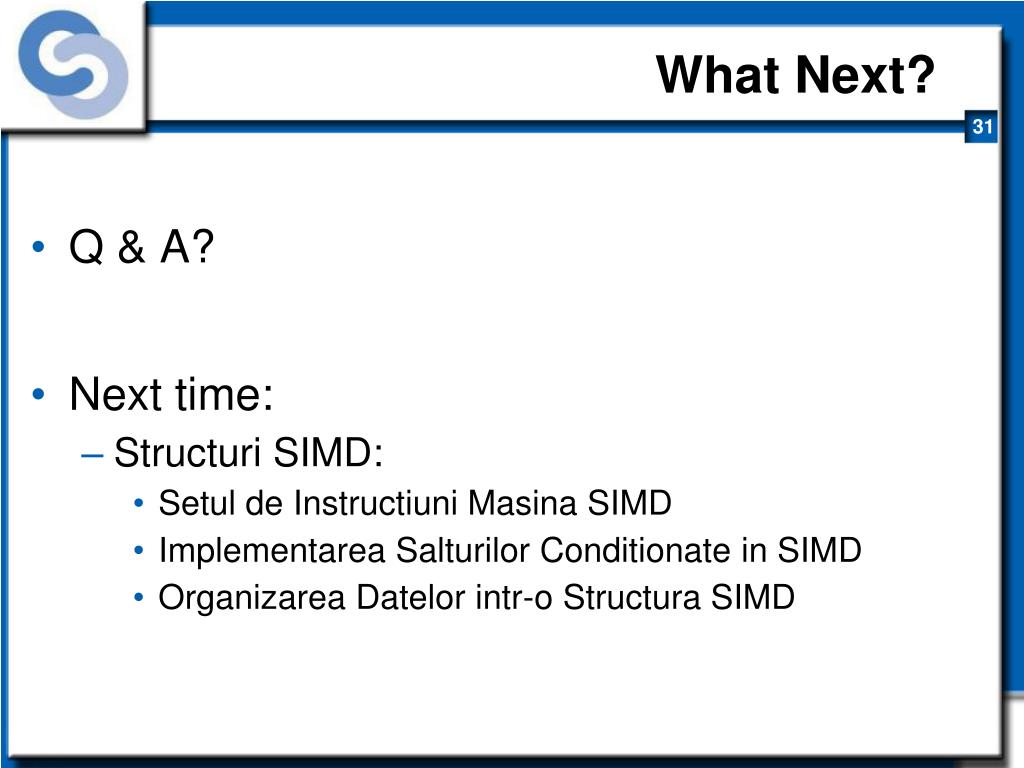 What Next?

31

• Q & A?

• Next time:
– Structuri SIMD:
• Setul de Instructiuni Masina SIMD
• Implementarea Salturilor Conditionate in SIMD
• Organizarea Datelor intr-o Structura SIMD